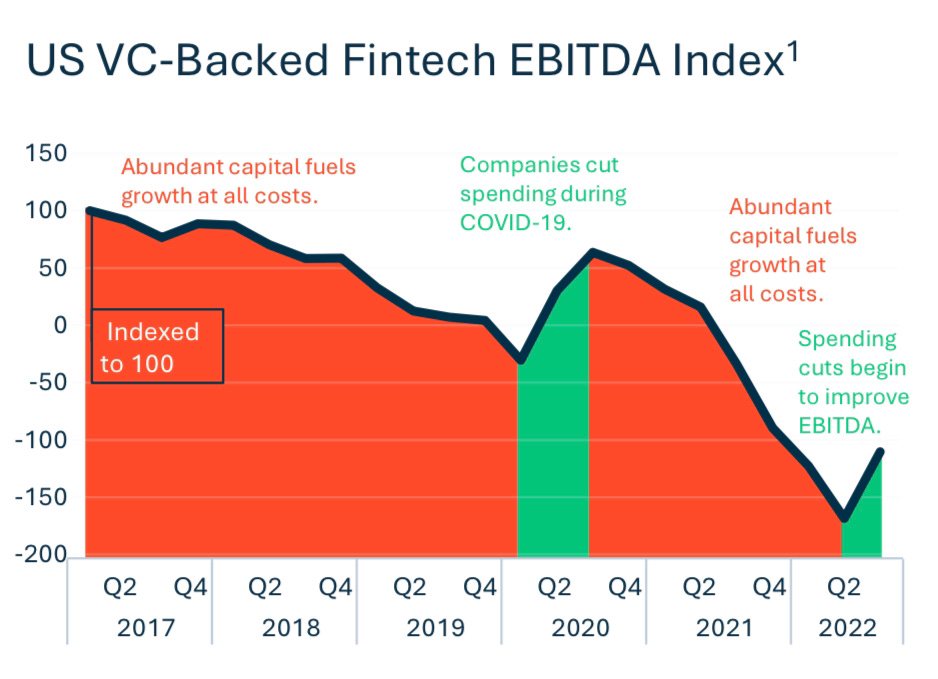 US VC-Backed Fintech EBITDA Index$^1$

150
100
50
0
-50
-100
-150
-200

Abundant capital fuels growth at all costs.

Indexed to 100

Companies cut spending during COVID-19.

Abundant capital fuels growth at all costs.

Spending cuts begin to improve EBITDA.

Q2 Q4 Q2 Q4 Q2 Q4 Q2 Q4 Q2 Q4 Q2
2017 2018 2019 2020 2021 2022